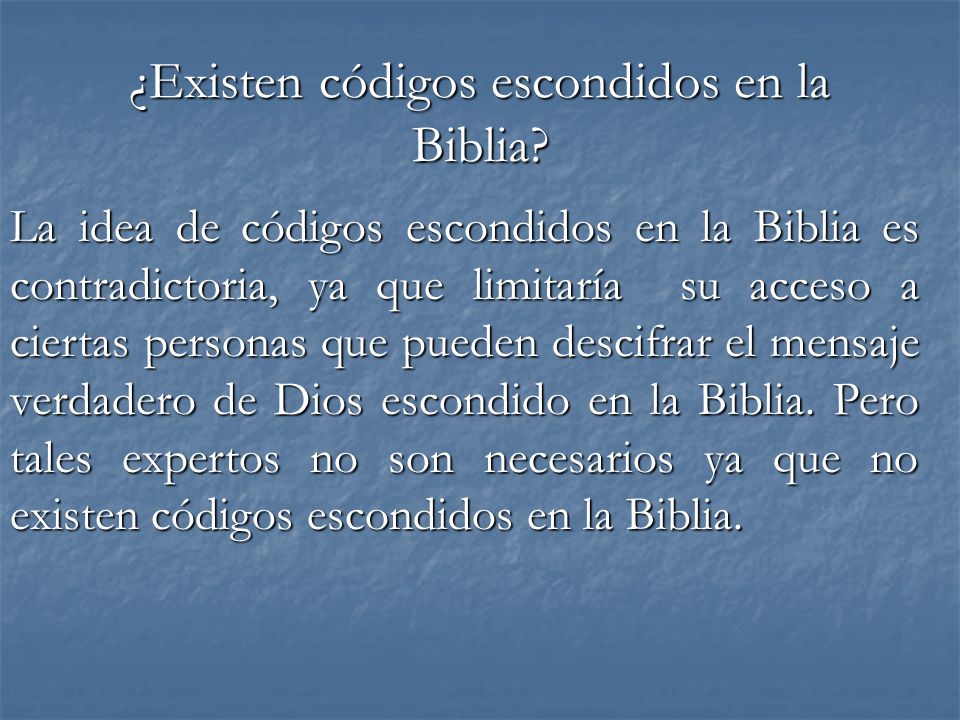 ¿Existen códigos escondidos en la Biblia?

La idea de códigos escondidos en la Biblia es contradictoria, ya que limitaría su acceso a ciertas personas que pueden descifrar el mensaje verdadero de Dios escondido en la Biblia. Pero tales expertos no son necesarios ya que no existen códigos escondidos en la Biblia.